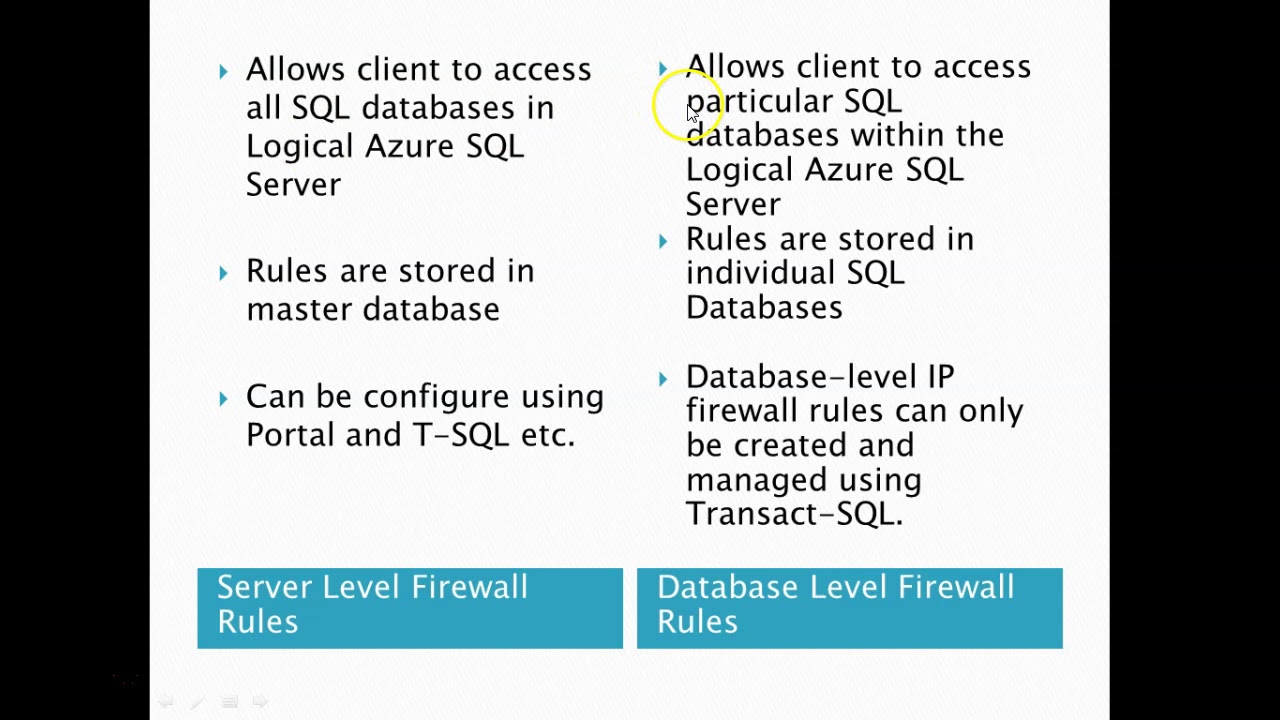 Allows client to access all SQL databases in Logical Azure SQL Server

Rules are stored in master database

Can be configure using Portal and T-SQL etc.

Server Level Firewall Rules

Allows client to access particular SQL databases within the Logical Azure SQL Server

Rules are stored in individual SQL Databases

Database-level IP firewall rules can only be created and managed using Transact-SQL.

Database Level Firewall Rules